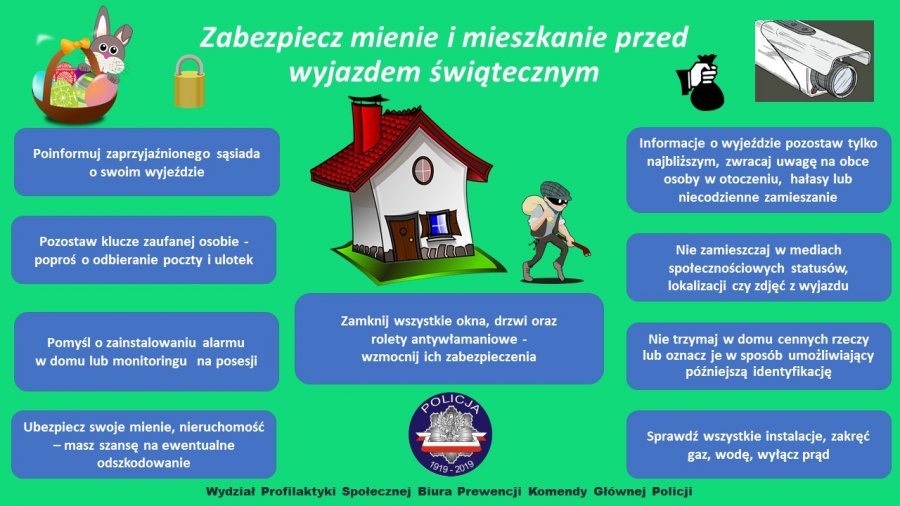 Zabezpiecz mienie i mieszkanie przed wyjazdem świątecznym

Poinformuj zaprzyjaźnionego sąsiada o swoim wyjeździe

Pozostaw klucze zaufanej osobie - poproś o odbieranie poczty i ulotek

Pomyśl o zainstalowaniu alarmu w domu lub monitoringu na posesji

Ubezpiecz swoje mienie, nieruchomość – masz szansę na ewentualne odszkodowanie

Zamknij wszystkie okna, drzwi oraz rolety antywłamaniowe - wzmocnij ich zabezpieczenia

POLICJA
1919 - 2019

Informacje o wyjeździe pozostaw tylko najbliższym, zwracaj uwagę na obce osoby w otoczeniu, hałasy lub niecodzienne zamieszanie

Nie zamieszczaj w mediach społecznościowych statusów, lokalizacji czy zdjęć z wyjazdu

Nie trzymaj w domu cennych rzeczy lub oznacz je w sposób umożliwiający późniejszą identyfikację

Sprawdź wszystkie instalacje, zakręć gaz, wodę, wyłącz prąd

Wydział Profilaktyki Społecznej Biura Prewencji Komendy Głównej Policji